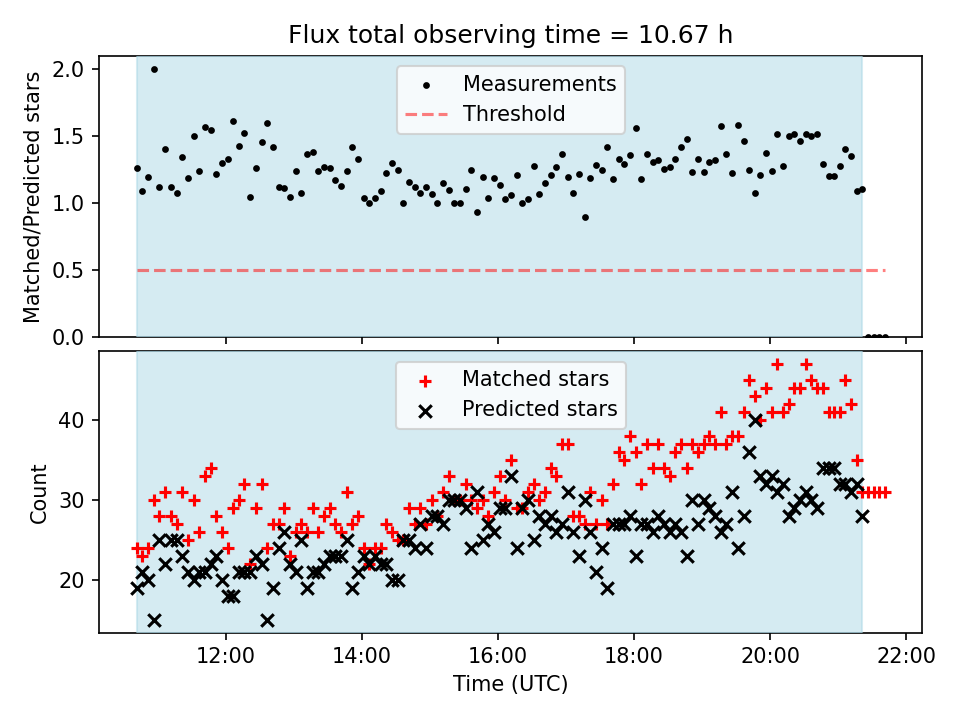 Flux total observing time = 10.67 h

Matched/Predicted stars

2.0
1.5
1.0
0.5
0.0

Measurements
Threshold

Count

40
30
20

Matched stars
Predicted stars

12:00
14:00
16:00
18:00
20:00
22:00

Time (UTC)